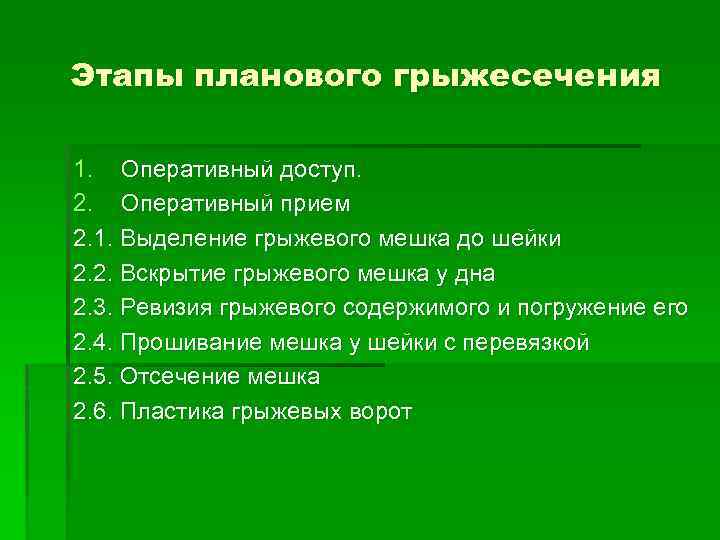 Этапы планового грыжесечения

1. Оперативный доступ.
2. Оперативный прием
2.1. Выделение грыжевого мешка до шейки
2.2. Вскрытие грыжевого мешка у дна
2.3. Ревизия грыжевого содержимого и погружение его
2.4. Прошивание мешка у шейки с перевязкой
2.5. Отсечение мешка
2.6. Пластика грыжевых ворот